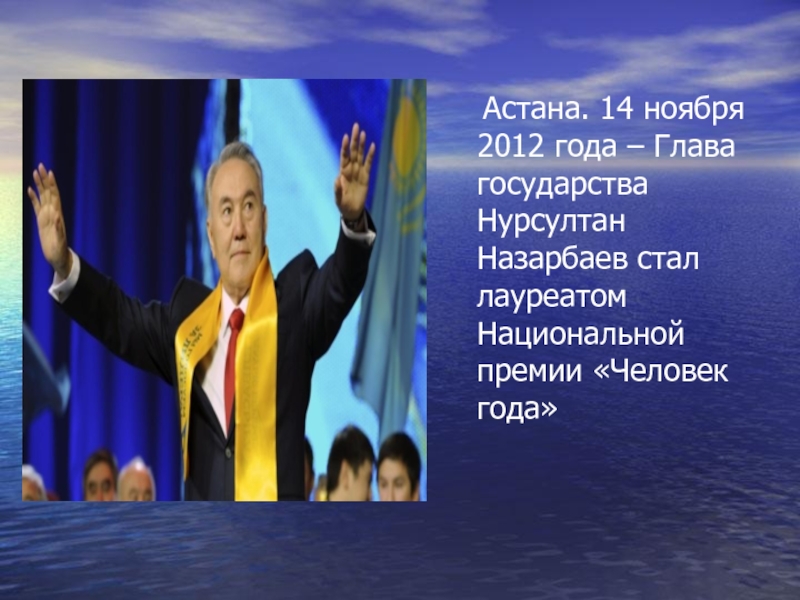 Астана. 14 ноября 2012 года – Глава государства Нурсултан Назарбаев стал лауреатом Национальной премии «Человек года»